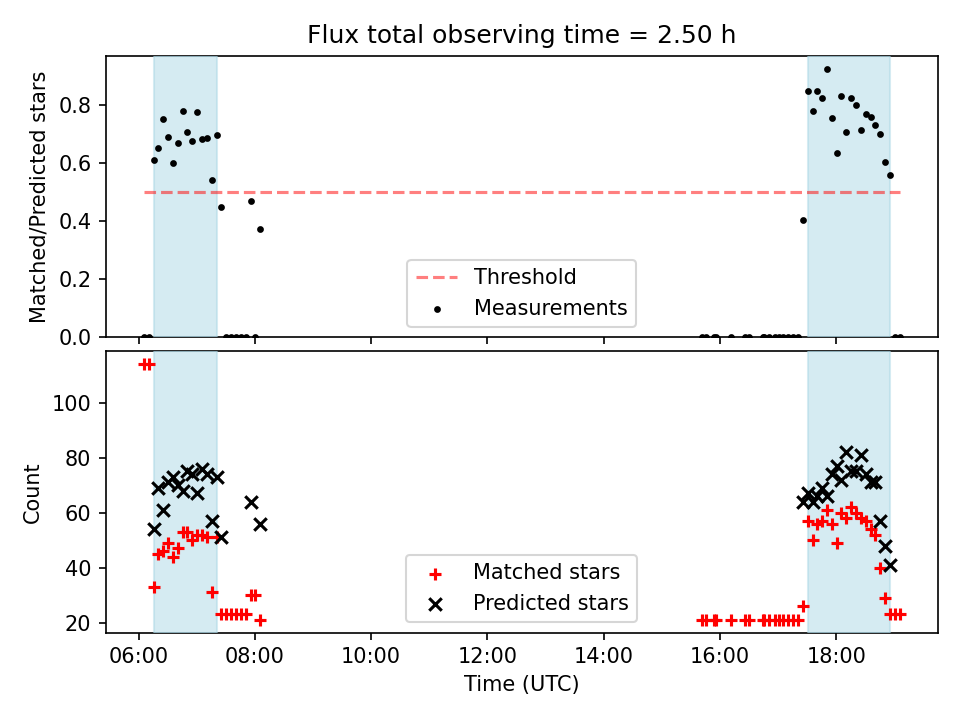 Flux total observing time = 2.50 h

Matched/Predicted stars

0.8
0.6
0.4
0.2
0.0

Threshold
Measurements

Count

100
80
60
40
20

Matched stars
Predicted stars

06:00
08:00
10:00
12:00
14:00
16:00
18:00

Time (UTC)